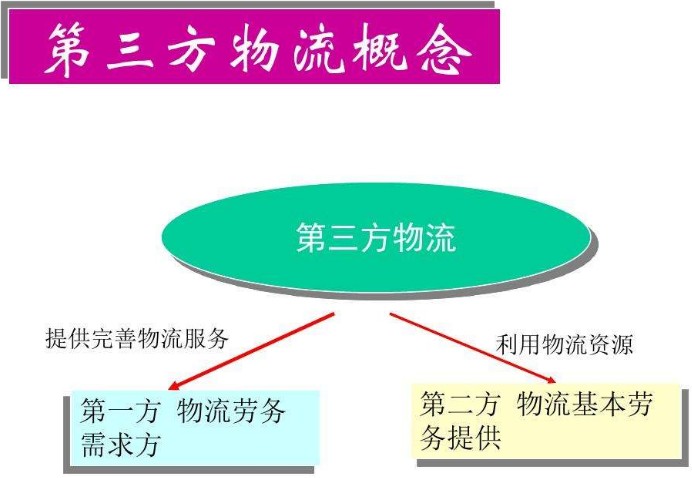 第三方物流概念

第三方物流

提供完善物流服务

利用物流资源

第一方 物流劳务需求方

第二方 物流基本劳务提供